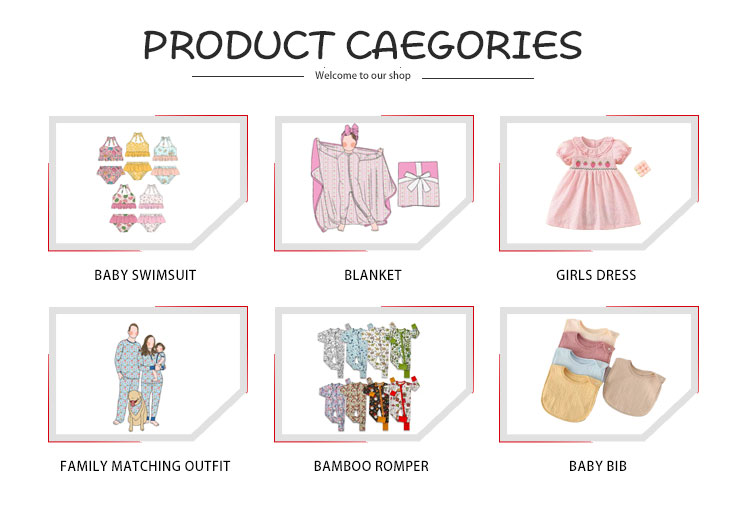 PRODUCT CAEGORIES

Welcome to our shop

BABY SWIMSUIT

BLANKET

GIRLS DRESS

FAMILY MATCHING OUTFIT

BAMBOO ROMPER

BABY BIB